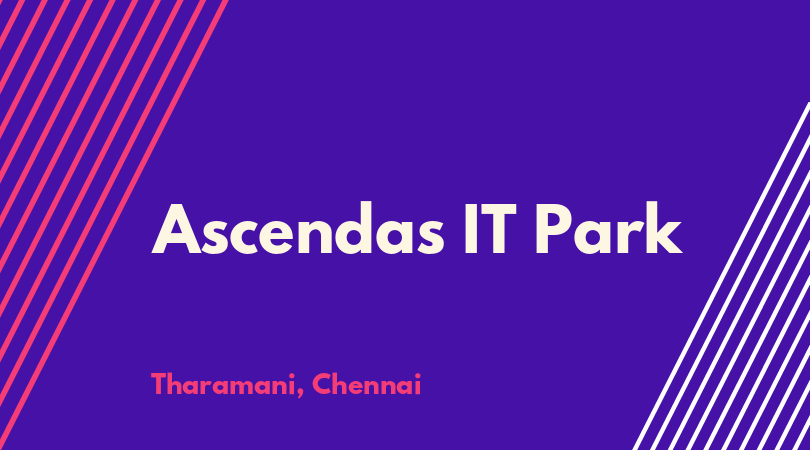 Ascendas IT Park

Tharamani, Chennai